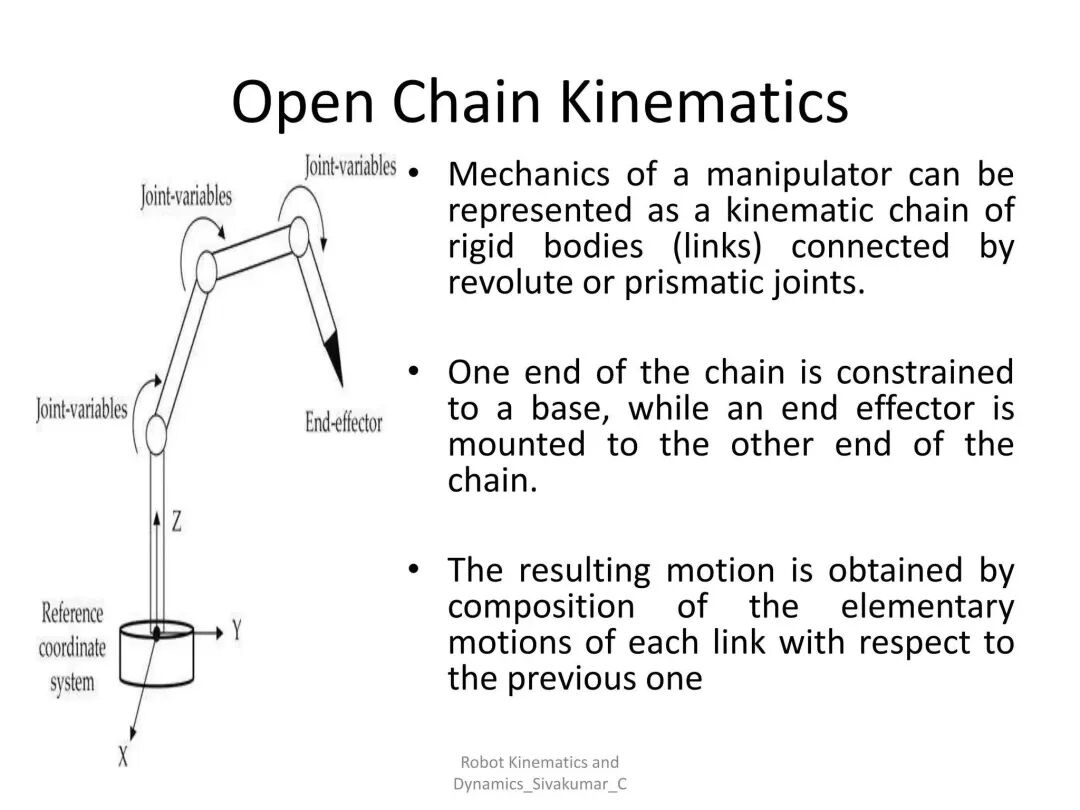 Open Chain Kinematics

Joint-variables

Joint-variables

Joint-variables

End-effector

Z

Y

X

Reference coordinate system

• Mechanics of a manipulator can be represented as a kinematic chain of rigid bodies (links) connected by revolute or prismatic joints.

• One end of the chain is constrained to a base, while an end effector is mounted to the other end of the chain.

• The resulting motion is obtained by composition of the elementary motions of each link with respect to the previous one

Robot Kinematics and Dynamics_Sivakumar_C